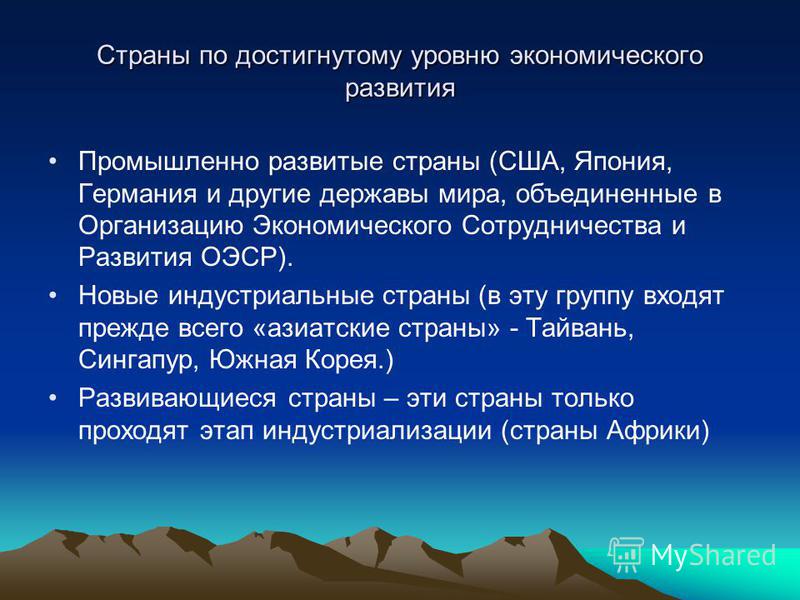 Страны по достигнутому уровню экономического развития

• Промышленно развитые страны (США, Япония, Германия и другие державы мира, объединенные в Организацию Экономического Сотрудничества и Развития ОЭСР).
• Новые индустриальные страны (в эту группу входят прежде всего «азиатские страны» - Тайвань, Сингапур, Южная Корея.)
• Развивающиеся страны – эти страны только проходят этап индустриализации (страны Африки)

MyShared